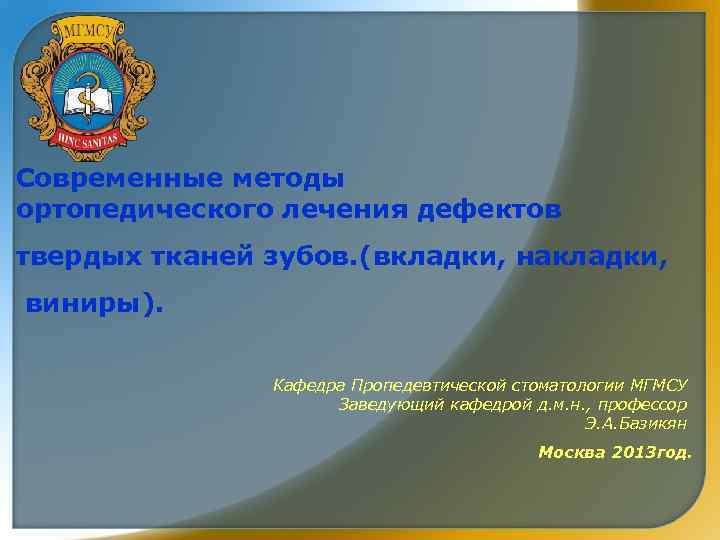 МГМСУ

HINC SANITAS

Современные методы ортопедического лечения дефектов твердых тканей зубов.(вкладки, накладки, виниры).

Кафедра Пропедевтической стоматологии МГМСУ
Заведующий кафедрой д.м.н., профессор
Э.А.Базикян

Москва 2013год.